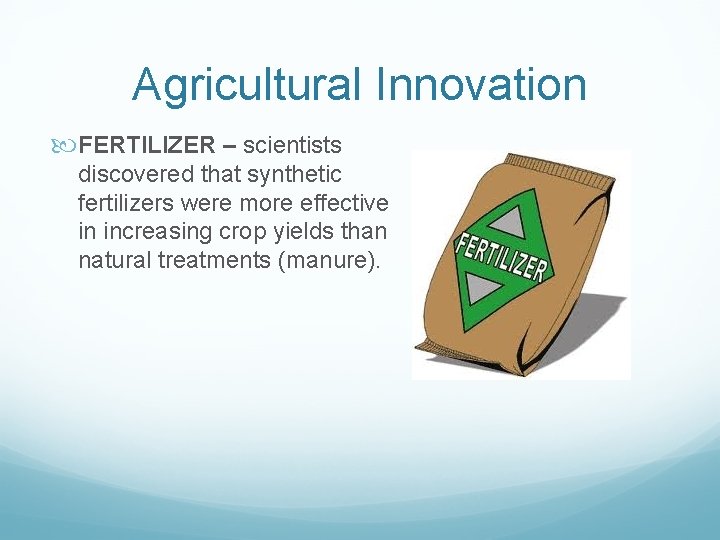 Agricultural Innovation

FERTILIZER – scientists discovered that synthetic fertilizers were more effective in increasing crop yields than natural treatments (manure).

FERTILIZER